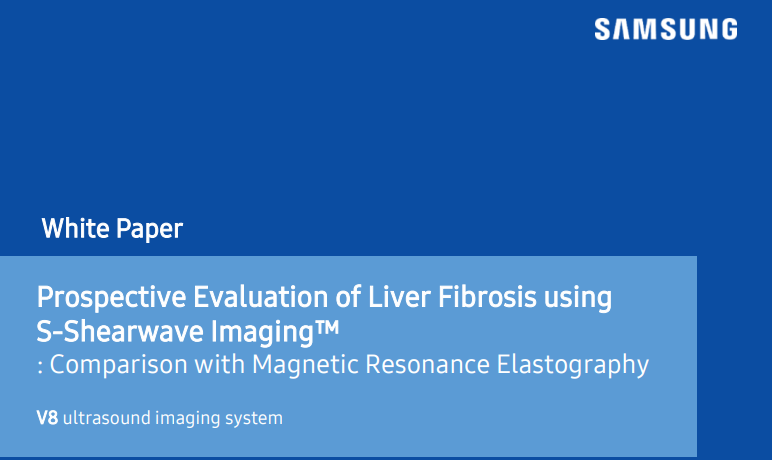 SAMSUNG

White Paper

Prospective Evaluation of Liver Fibrosis using S-Shearwave Imaging™
: Comparison with Magnetic Resonance Elastography

V8 ultrasound imaging system